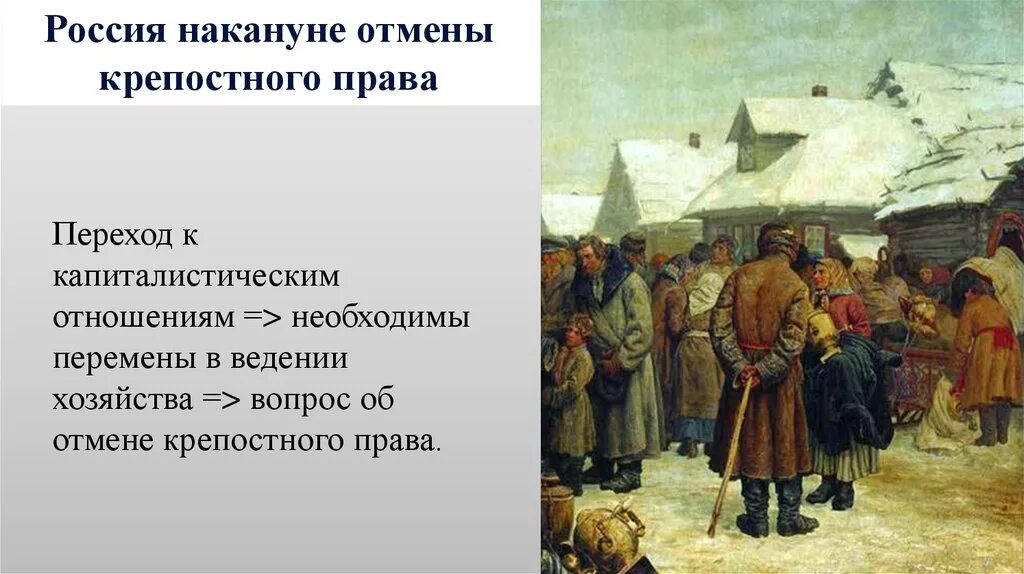 Россия накануне отмены крепостного права

Переход к капиталистическим отношениям => необходимы перемены в ведении хозяйства => вопрос об отмене крепостного права.